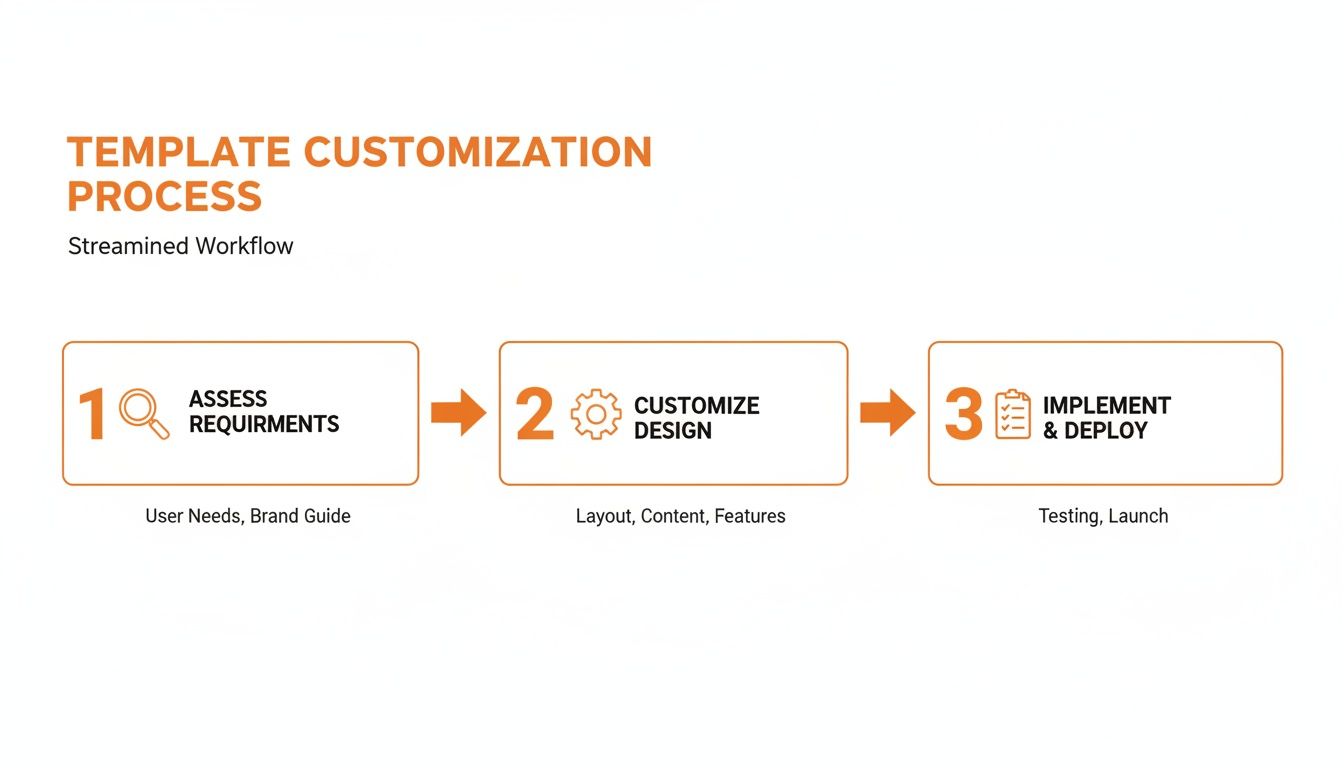 TEMPLATE CUSTOMIZATION PROCESS

Streamined Workflow

1 ASSESS REQUIRMENTS

User Needs, Brand Guide

2 CUSTOMIZE DESIGN

Layout, Content, Features

3 IMPLEMENT & DEPLOY

Testing, Launch